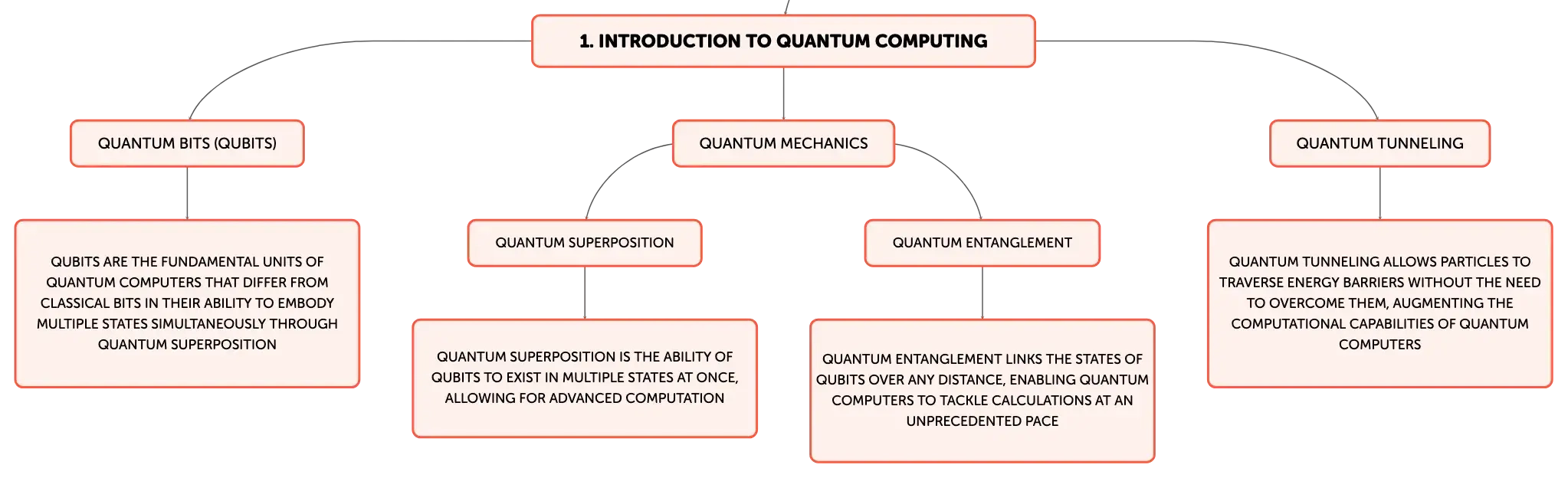 1. INTRODUCTION TO QUANTUM COMPUTING

QUANTUM BITS (QUBITS)

QUBITS ARE THE FUNDAMENTAL UNITS OF QUANTUM COMPUTERS THAT DIFFER FROM CLASSICAL BITS IN THEIR ABILITY TO EMBODY MULTIPLE STATES SIMULTANEOUSLY THROUGH QUANTUM SUPERPOSITION

QUANTUM MECHANICS

QUANTUM SUPERPOSITION

QUANTUM SUPERPOSITION IS THE ABILITY OF QUBITS TO EXIST IN MULTIPLE STATES AT ONCE, ALLOWING FOR ADVANCED COMPUTATION

QUANTUM ENTANGLEMENT

QUANTUM ENTANGLEMENT LINKS THE STATES OF QUBITS OVER ANY DISTANCE, ENABLING QUANTUM COMPUTERS TO TACKLE CALCULATIONS AT AN UNPRECEDENTED PACE

QUANTUM TUNNELING

QUANTUM TUNNELING ALLOWS PARTICLES TO TRAVERSE ENERGY BARRIERS WITHOUT THE NEED TO OVERCOME THEM, AUGMENTING THE COMPUTATIONAL CAPABILITIES OF QUANTUM COMPUTERS